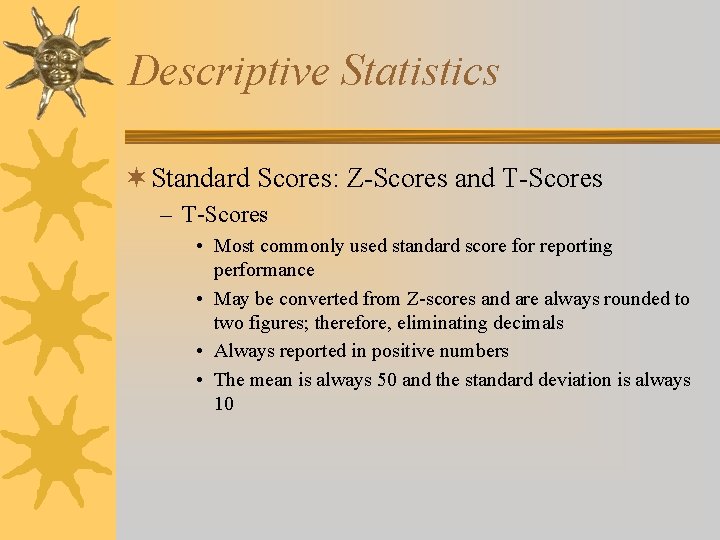 Descriptive Statistics

Standard Scores: Z-Scores and T-Scores

– T-Scores

• Most commonly used standard score for reporting performance

• May be converted from Z-scores and are always rounded to two figures; therefore, eliminating decimals

• Always reported in positive numbers

• The mean is always 50 and the standard deviation is always 10